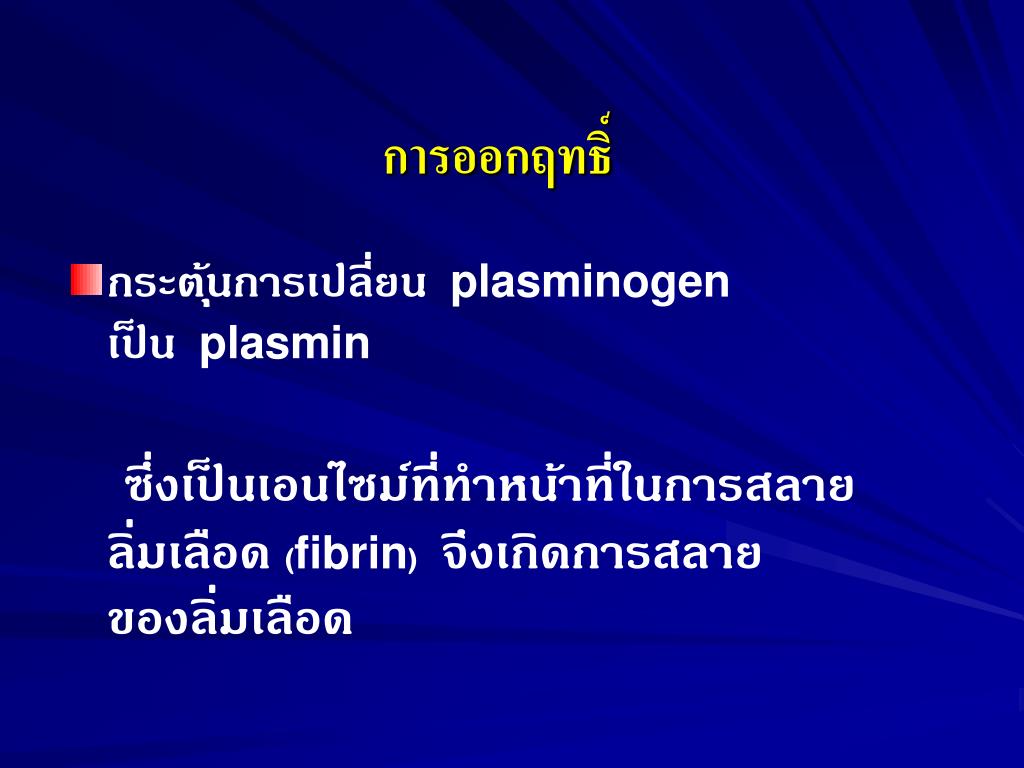 การออกฤทธิ์

กระตุ้นการเปลี่ยน plasminogen เป็น plasmin

ซึ่งเป็นเอนไซม์ที่ทำหน้าที่ในการสลายลิ่มเลือด (fibrin) จึงเกิดการสลายของลิ่มเลือด